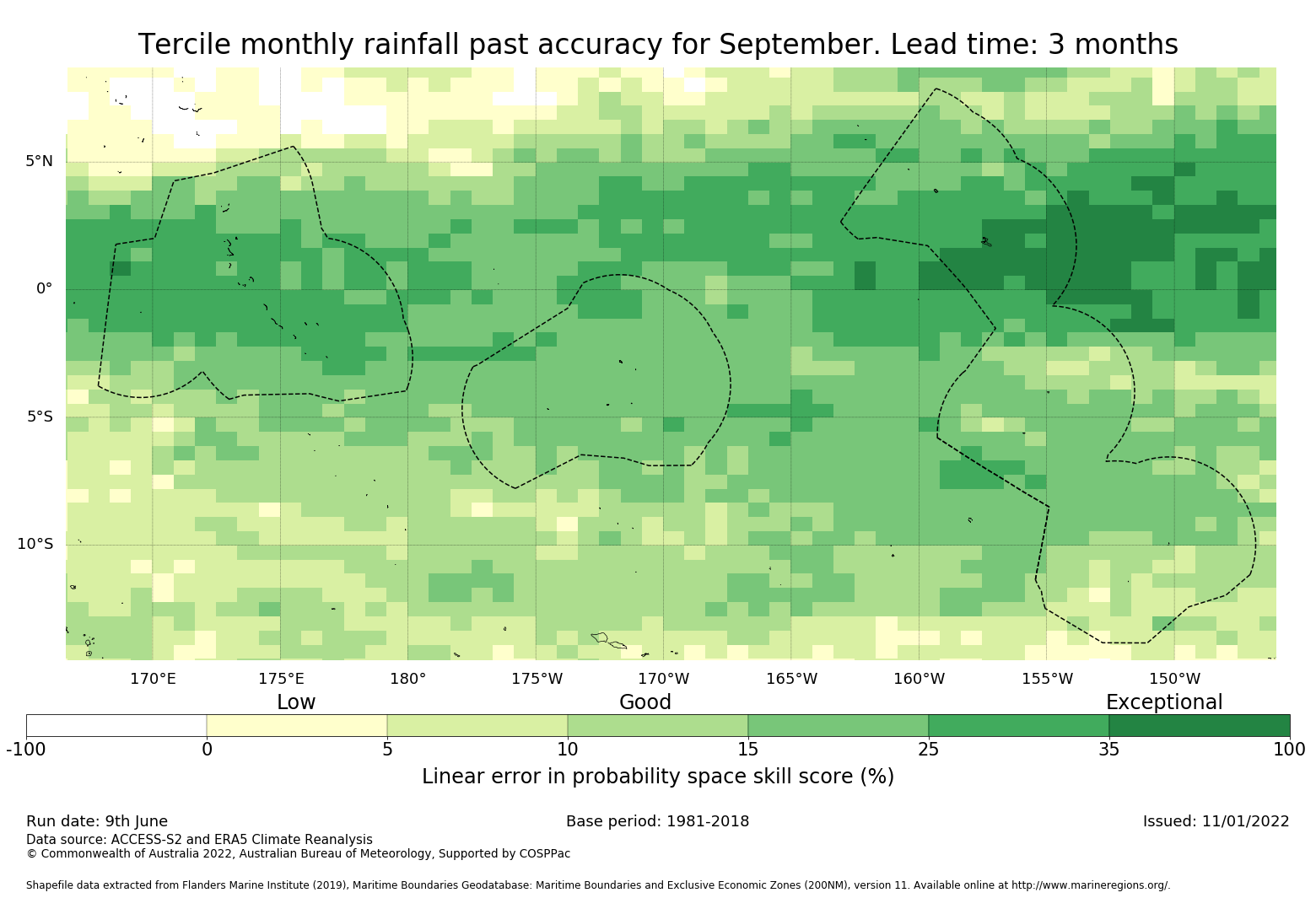 Tercile monthly rainfall past accuracy for September. Lead time: 3 months

5°N

0°

5°S

10°S

170°E 175°E 180° 175°W 170°W 165°W 160°W 155°W 150°W

Low Good Exceptional

-100 0 5 10 15 25 35 100

Linear error in probability space skill score (%)

Run date: 9th June
Base period: 1981-2018
Issued: 11/01/2022

Data source: ACCESS-S2 and ERA5 Climate Reanalysis
© Commonwealth of Australia 2022, Australian Bureau of Meteorology, Supported by COSPPac

Shapefile data extracted from Flanders Marine Institute (2019), Maritime Boundaries Geodatabase: Maritime Boundaries and Exclusive Economic Zones (200NM), version 11. Available online at http://www.marineregions.org/.